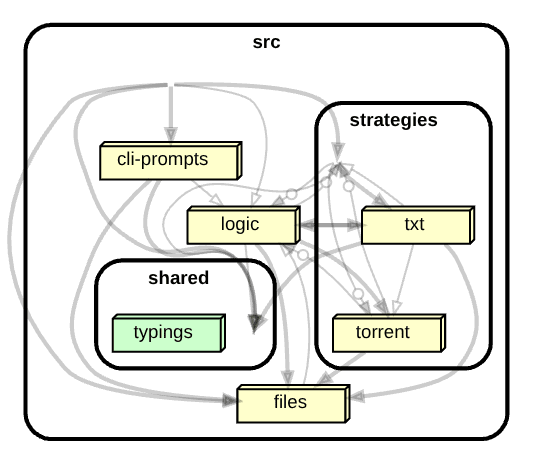 src

strategies

cli-prompts

logic

txt

shared

typings

torrent

files